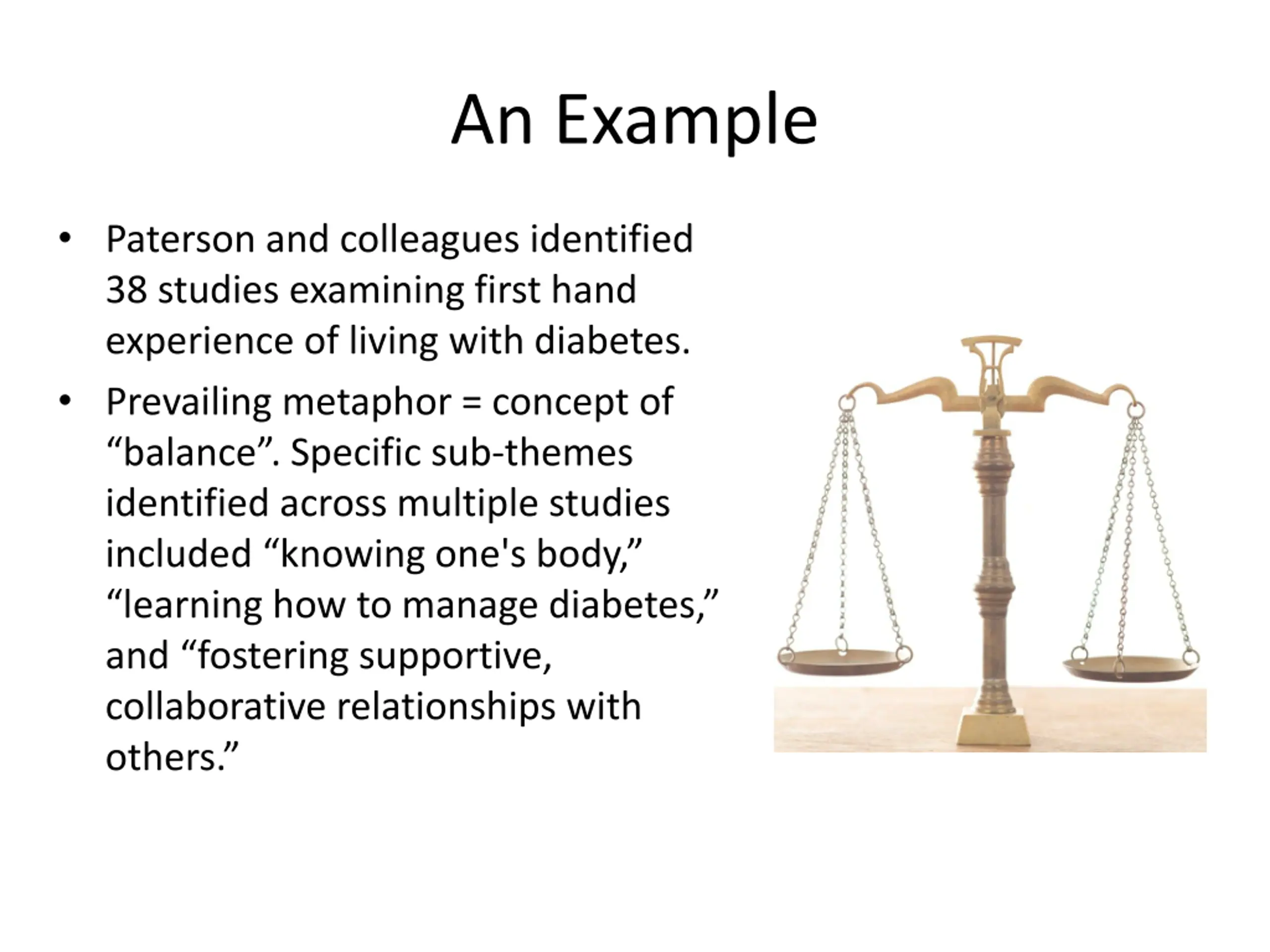 An Example

• Paterson and colleagues identified 38 studies examining first hand experience of living with diabetes.
• Prevailing metaphor = concept of “balance”. Specific sub-themes identified across multiple studies included “knowing one's body,” “learning how to manage diabetes,” and “fostering supportive, collaborative relationships with others.”